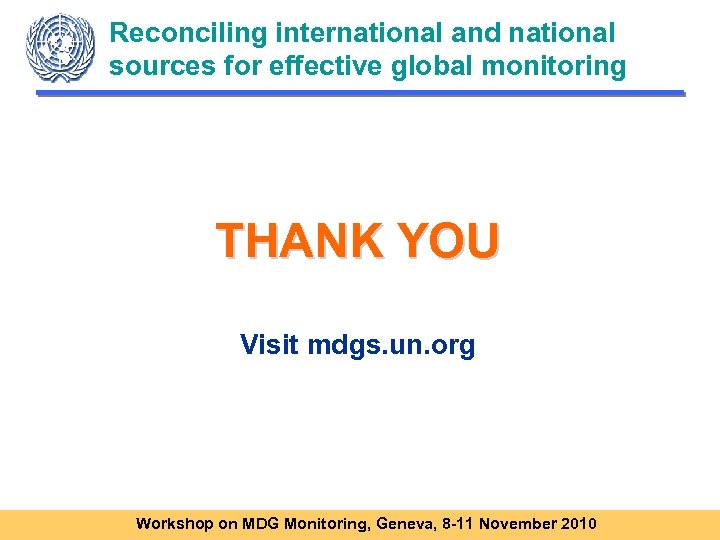 Reconciling international and national sources for effective global monitoring

THANK YOU

Visit mdgs.un.org

Workshop on MDG Monitoring, Geneva, 8-11 November 2010